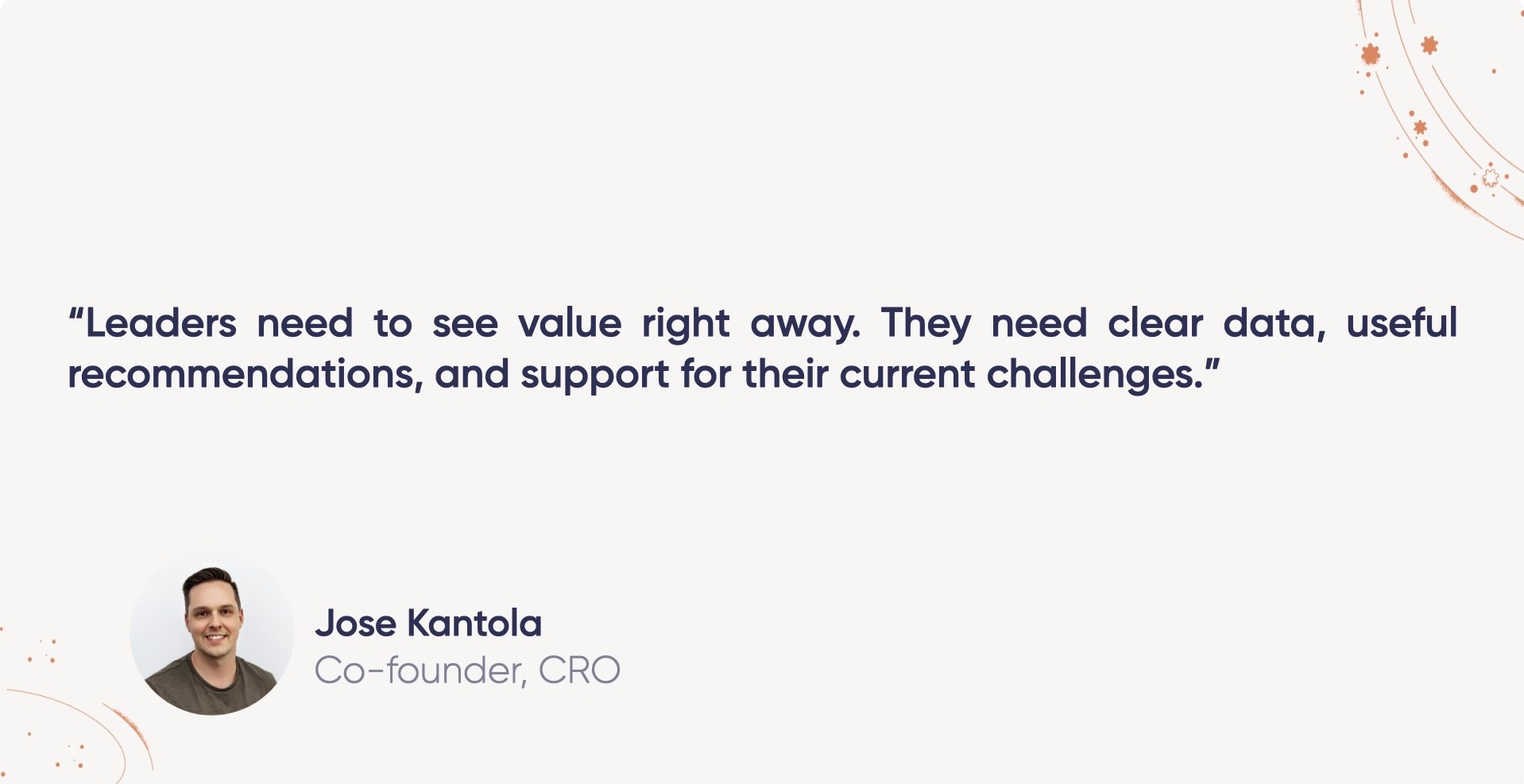 “Leaders need to see value right away. They need clear data, useful recommendations, and support for their current challenges.”

Jose Kantola
Co-founder, CRO